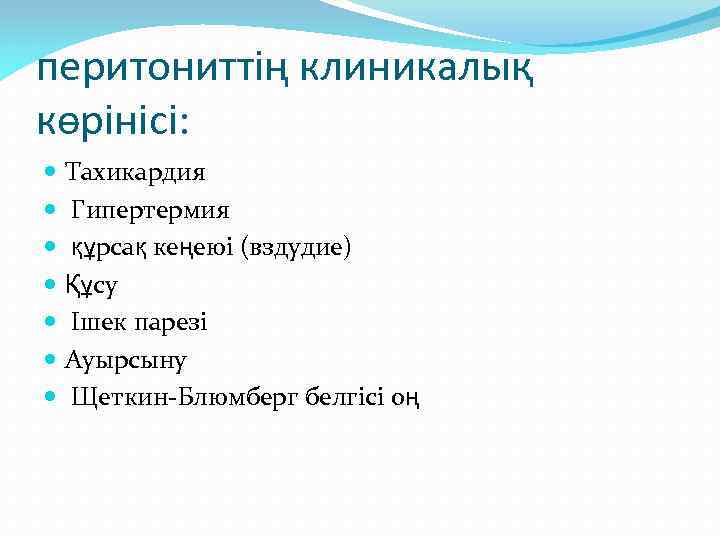 перитониттің клиникалық көрінісі:

- Тахикардия
- Гипертермия
- құрсақ кеңеюі (вздудие)
- Құсу
- Ішек парезі
- Ауырсыну
- Щеткин-Блюмберг белгісі оң